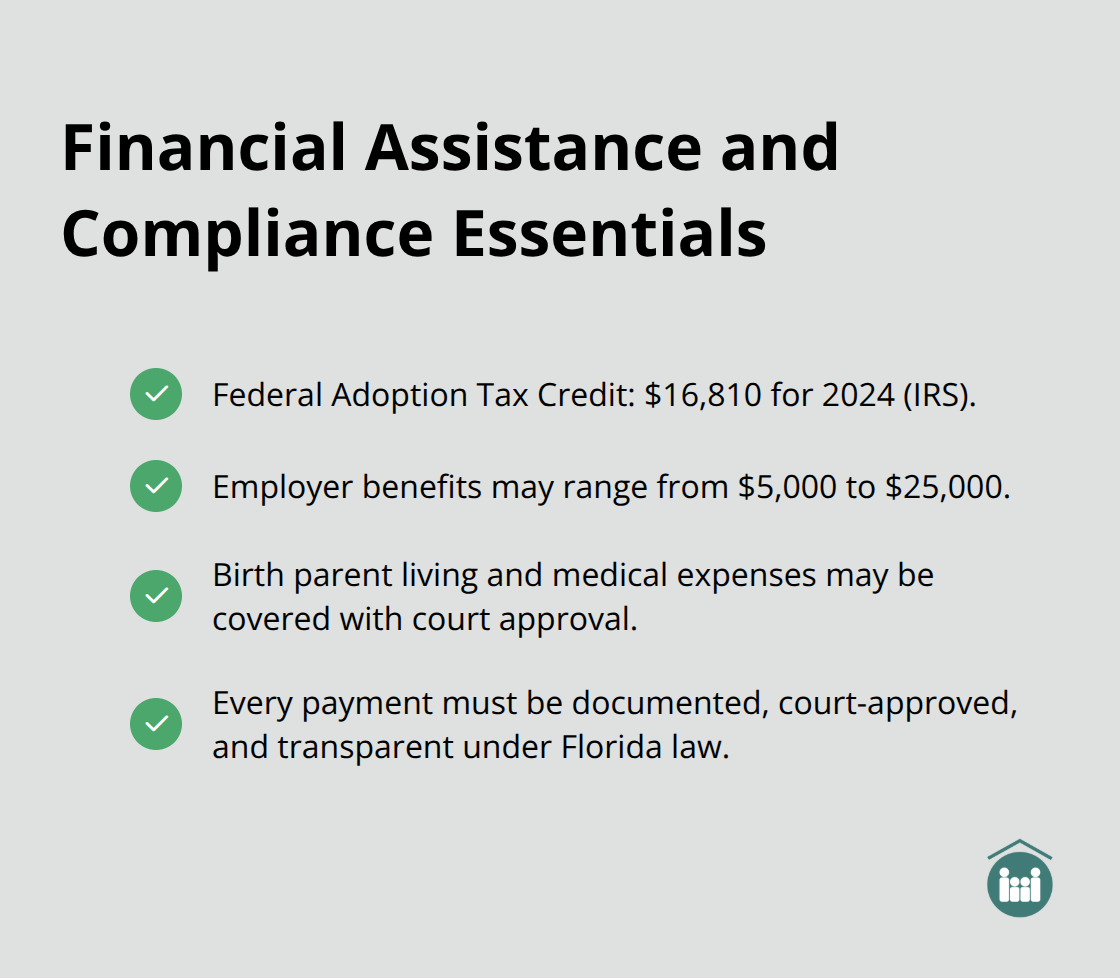 Financial Assistance and Compliance Essentials

Federal Adoption Tax Credit: \$16,810 for 2024 (IRS).

Employer benefits may range from \$5,000 to \$25,000.

Birth parent living and medical expenses may be covered with court approval.

Every payment must be documented, court-approved, and transparent under Florida law.